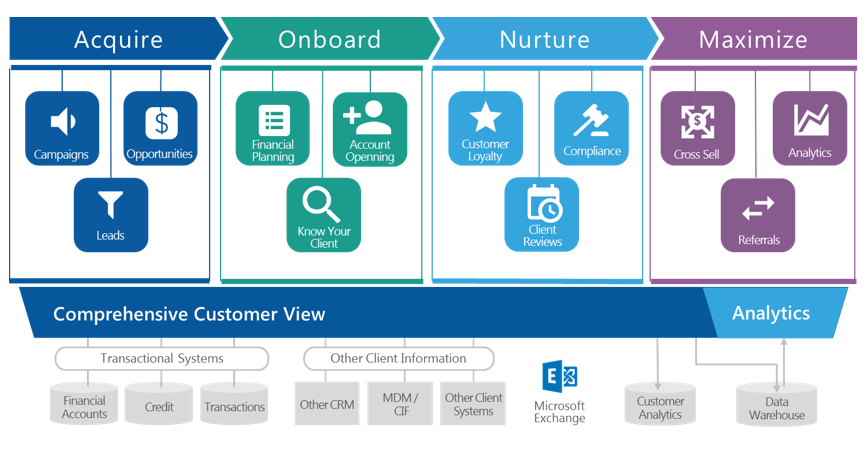 Acquire

Campaigns

Opportunities

Leads

Onboard

Financial Planning

Account Openning

Know Your Client

Nurture

Customer Loyalty

Compliance

Client Reviews

Maximize

Cross Sell

Analytics

Referrals

Comprehensive Customer View

Analytics

Transactional Systems

Financial Accounts

Credit

Transactions

Other Client Information

Other CRM

MDM / CIF

Other Client Systems

Microsoft Exchange

Customer Analytics

Data Warehouse